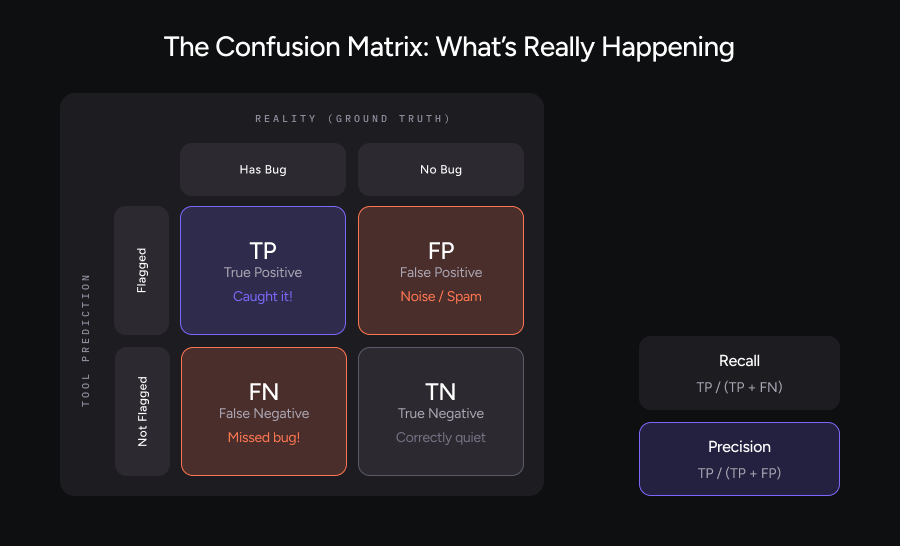 The Confusion Matrix: What's Really Happening

REALITY (GROUND TRUTH)

TOOL PREDICTION

| | Has Bug | No Bug |
|---|---|---|
| Flagged | TP True Positive Caught it! | FP False Positive Noise / Spam |
| Not Flagged | FN False Negative Missed bug! | TN True Negative Correctly quiet |

Recall
TP / (TP + FN)

Precision
TP / (TP + FP)